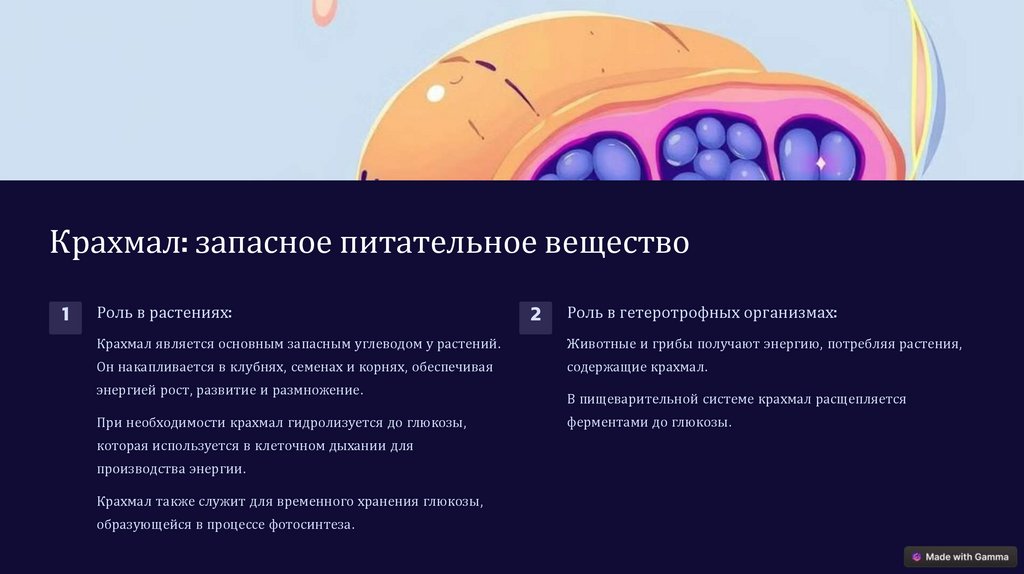 Крахмал: запасное питательное вещество

1

Роль в растениях:

Крахмал является основным запасным углеводом у растений. Он накапливается в клубнях, семенах и корнях, обеспечивая энергией рост, развитие и размножение.

При необходимости крахмал гидролизуется до глюкозы, которая используется в клеточном дыхании для производства энергии.

Крахмал также служит для временного хранения глюкозы, образующейся в процессе фотосинтеза.

2

Роль в гетеротрофных организмах:

Животные и грибы получают энергию, потребляя растения, содержащие крахмал.

В пищеварительной системе крахмал расщепляется ферментами до глюкозы.

Made with Gamma